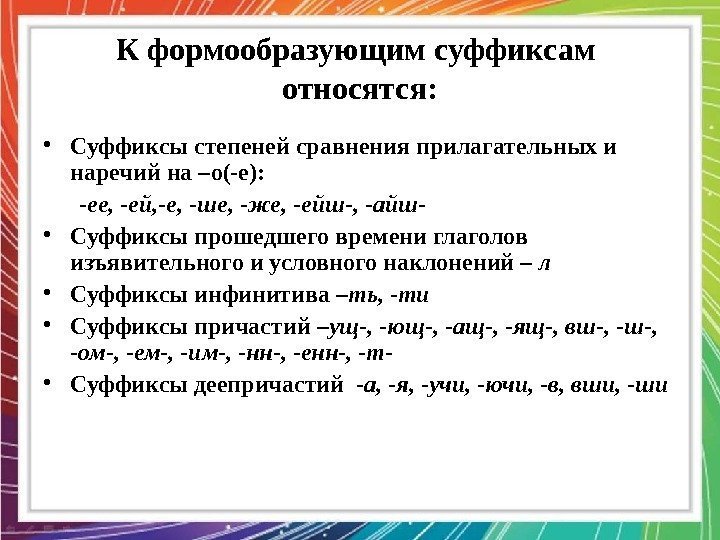 К формообразующим суффиксам относятся:

• Суффиксы степеней сравнения прилагательных и наречий на –о(-е):

-ее, -ей,-е, -ше, -же, -ейш-, -айш-

• Суффиксы прошедшего времени глаголов изъявительного и условного наклонений – л

• Суффиксы инфинитива –ть, -ти

• Суффиксы причастий –ущ-, -ющ-, -ащ-, -ящ-, вш-, -ш-, -ом-, -ем-, -им-, -нн-, -енн-, -т-

• Суффиксы деепричастий -а, -я, -учи, -ючи, -в, вши, -ши